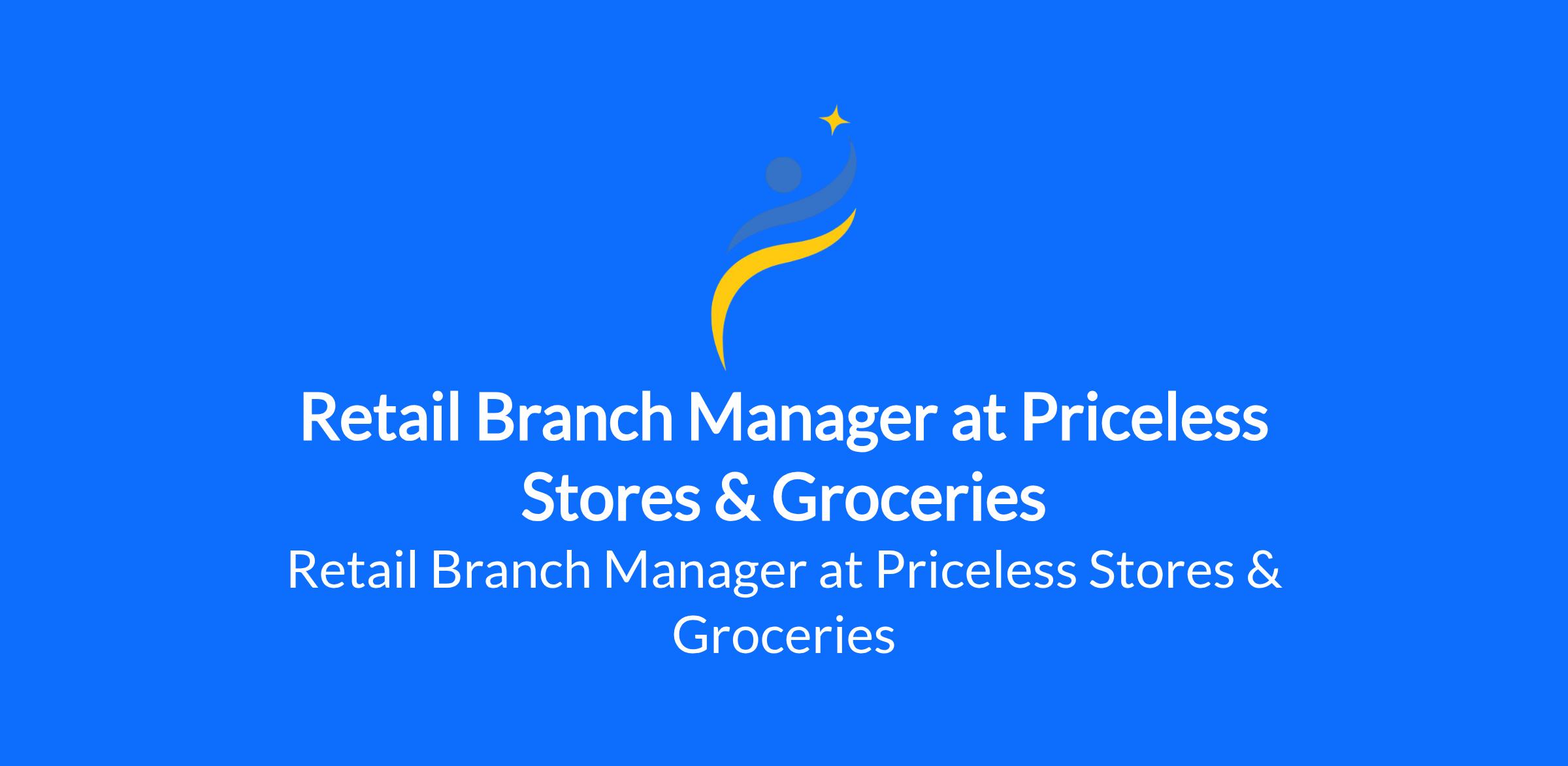 Retail Branch Manager at Priceless Stores & Groceries

Retail Branch Manager at Priceless Stores & Groceries